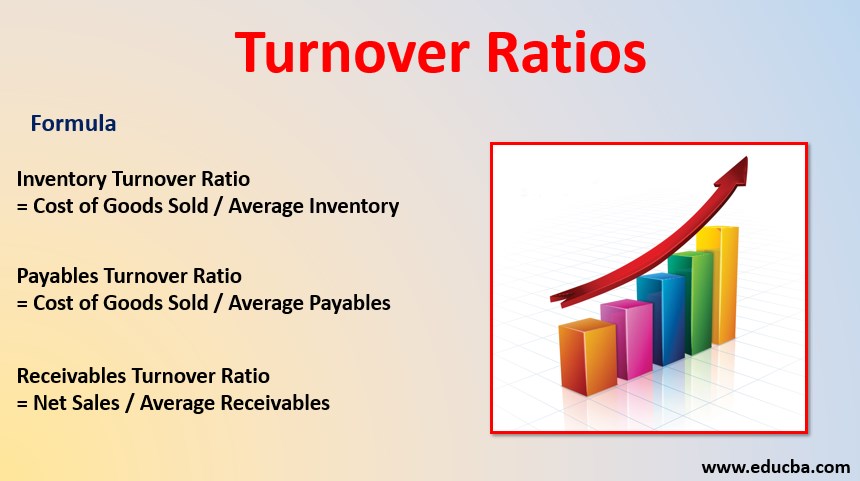 Turnover Ratios

Formula

Inventory Turnover Ratio
= Cost of Goods Sold / Average Inventory

Payables Turnover Ratio
= Cost of Goods Sold / Average Payables

Receivables Turnover Ratio
= Net Sales / Average Receivables

www.educba.com